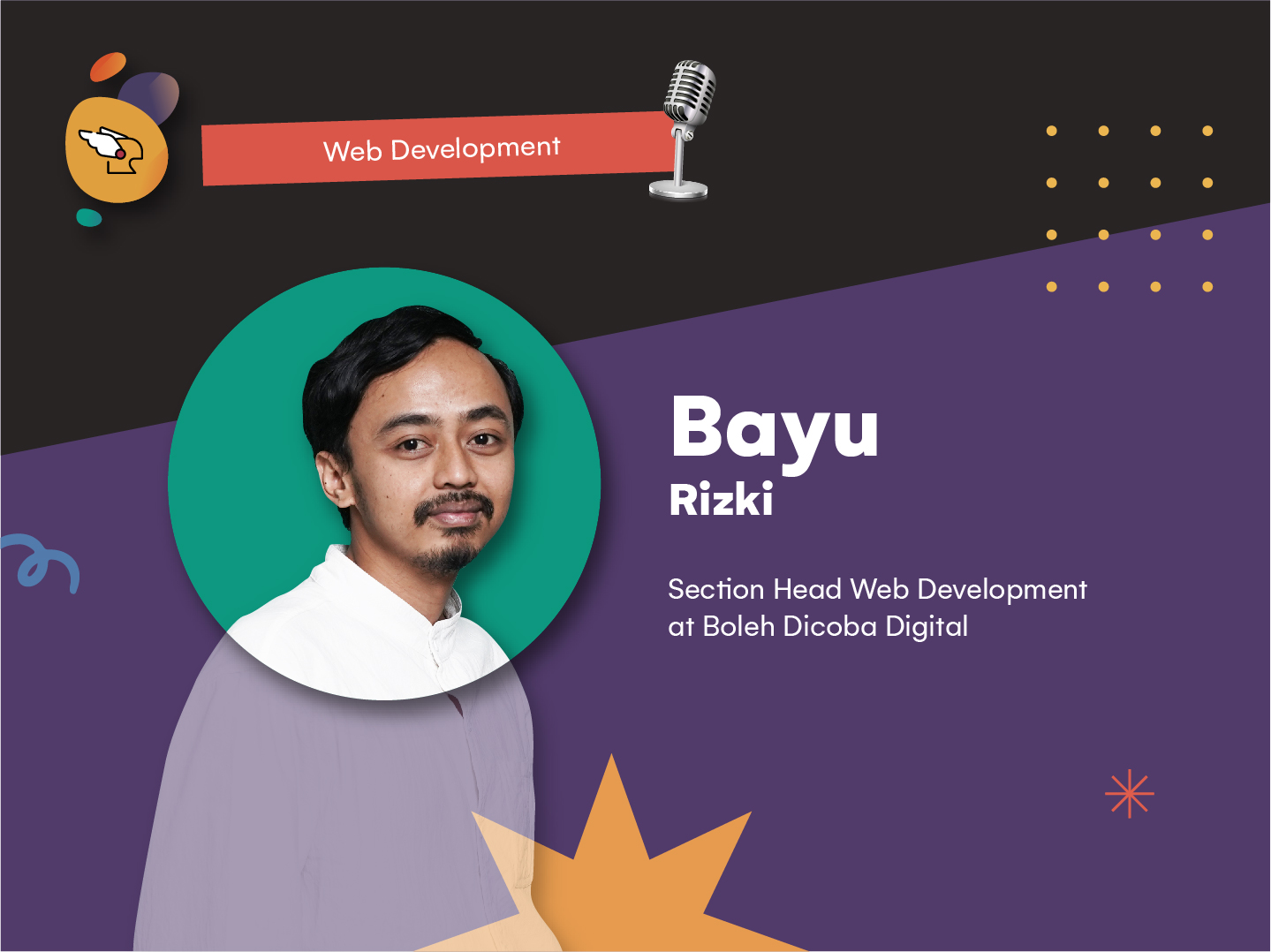 Web Development

Bayu
Rizki

Section Head Web Development at Boleh Dicoba Digital